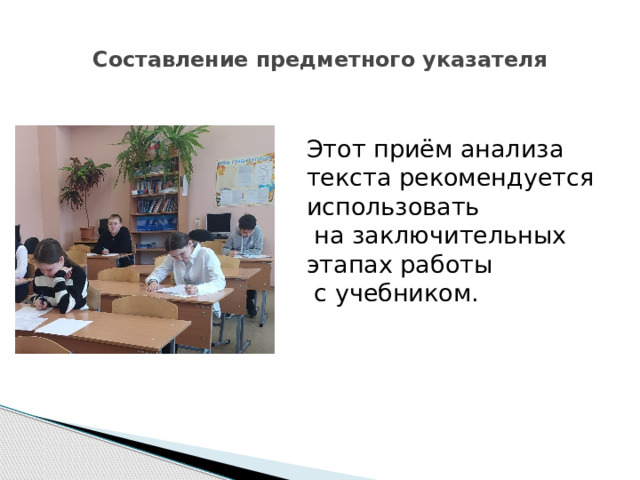 Составление предметного указателя

Этот приём анализа текста рекомендуется использовать на заключительных этапах работы с учебником.